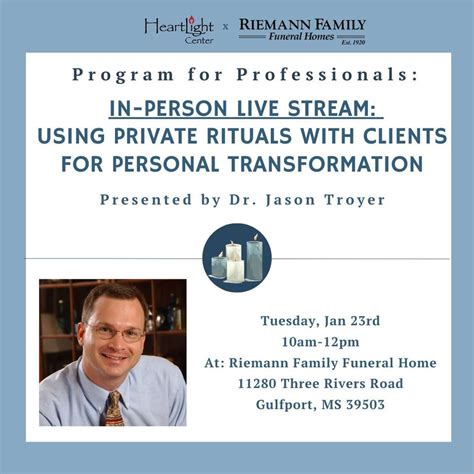 HeartLight Center x RIEMANN FAMILY Funeral Homes Est. 1920

Program for Professionals:

IN-PERSON LIVE STREAM:
USING PRIVATE RITUALS WITH CLIENTS FOR PERSONAL TRANSFORMATION

Presented by Dr. Jason Troyer

Tuesday, Jan 23rd
10am-12pm
At: Riemann Family Funeral Home
11280 Three Rivers Road
Gulfport, MS 39503